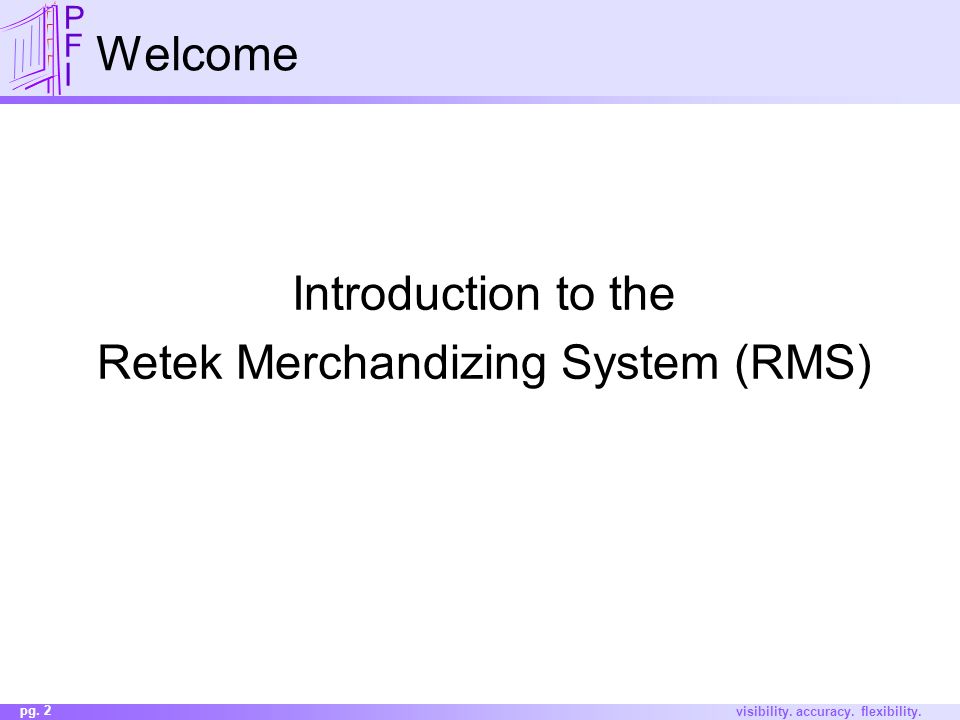 P
F
I
Welcome

Introduction to the
Retek Merchandizing System (RMS)

pg. 2
visibility. accuracy. flexibility.